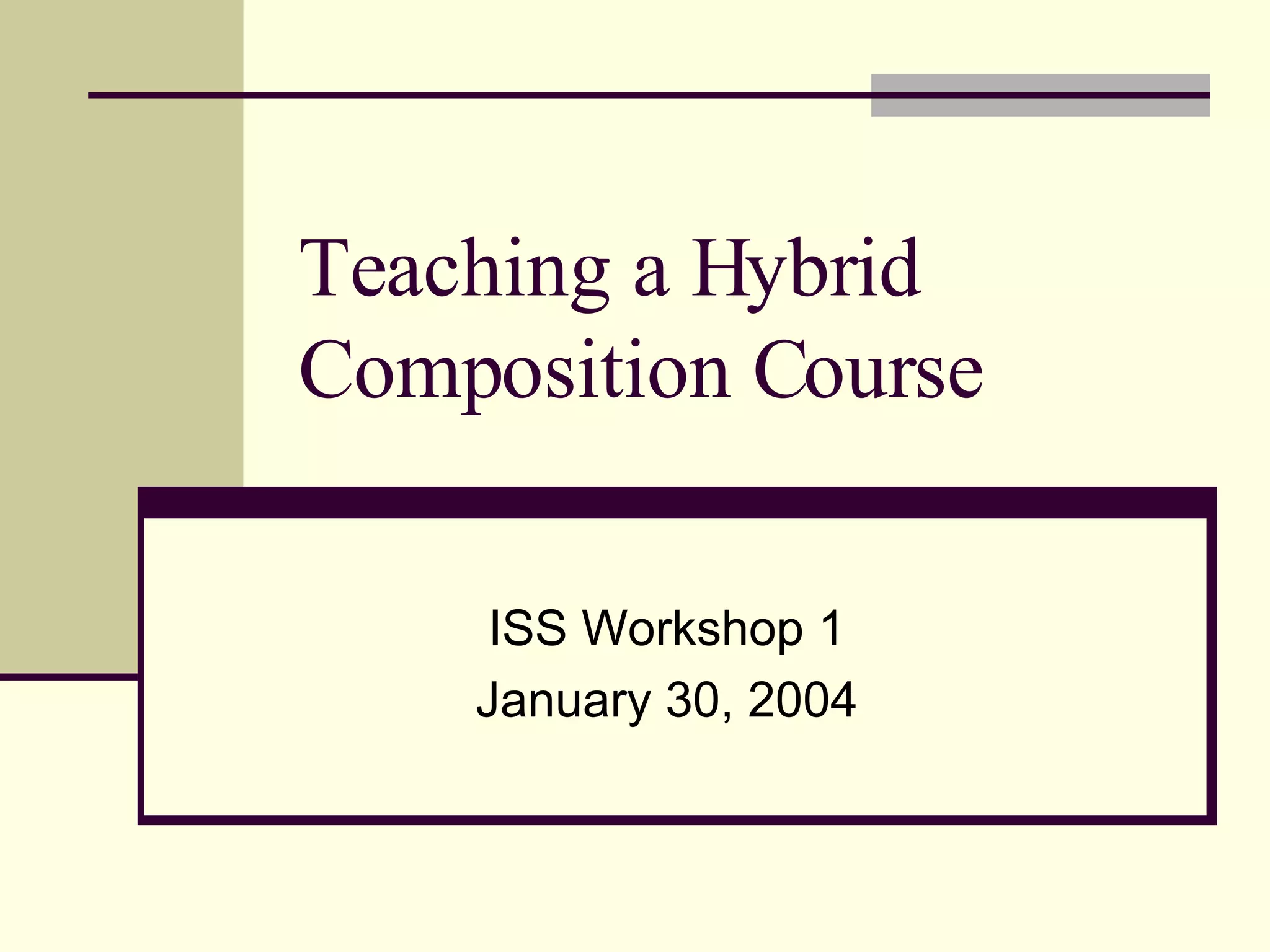 Teaching a Hybrid Composition Course

ISS Workshop 1
January 30, 2004